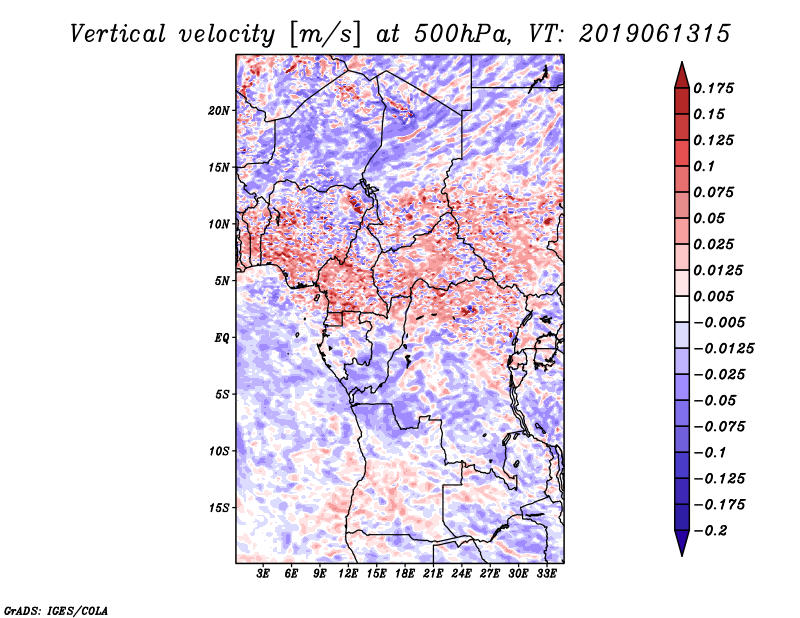 Vertical velocity [m/s] at 500hPa, VT: 2019061315

20N
15N
10N
5N
EQ
5S
10S
15S

3E 6E 9E 12E 15E 18E 21E 24E 27E 30E 33E

0.175
0.15
0.125
0.1
0.075
0.05
0.025
0.0125
0.005
−0.005
−0.0125
−0.025
−0.05
−0.075
−0.1
−0.125
−0.175
−0.2

GrADS: IGES/COLA